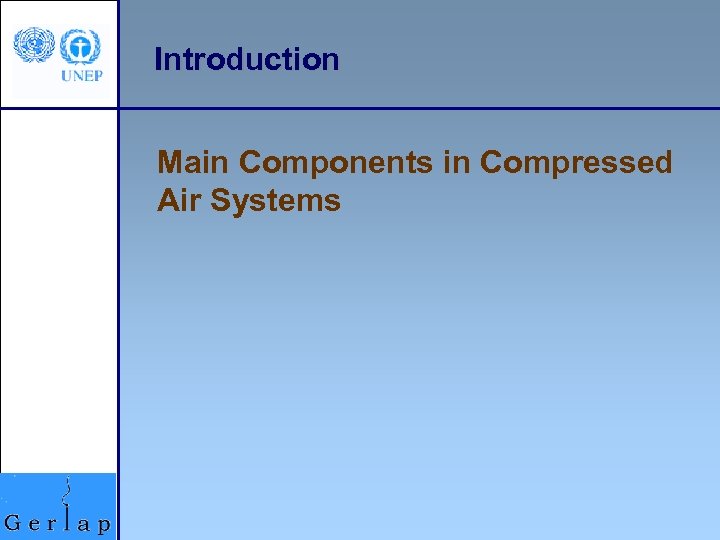 UNEP

Introduction

Main Components in Compressed Air Systems

Gerlap